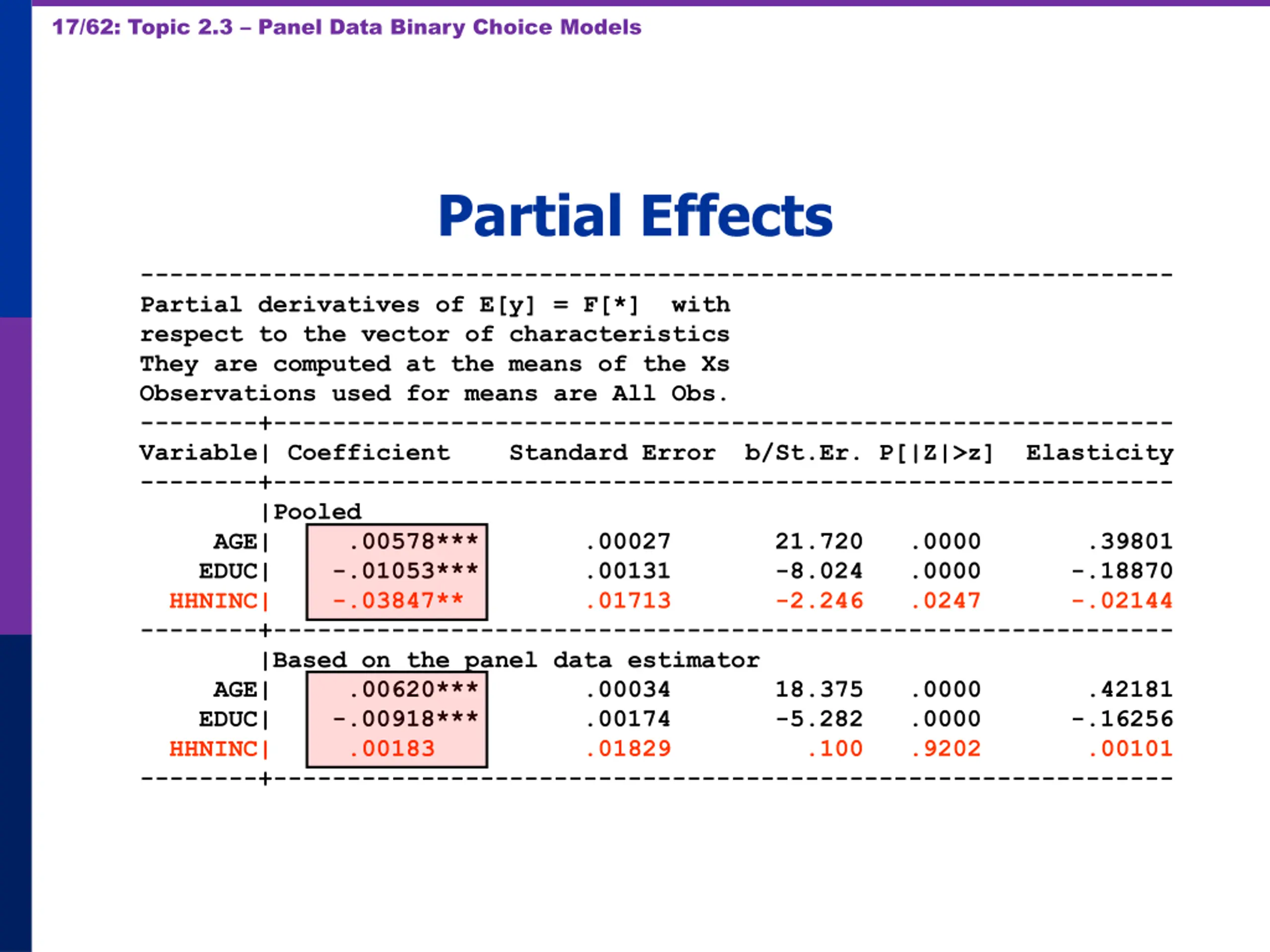 17/62: Topic 2.3 – Panel Data Binary Choice Models

Partial Effects

Partial derivatives of E[y] = F[*] with respect to the vector of characteristics
They are computed at the means of the Xs
Observations used for means are All Obs.

| Variable | Coefficient | Standard Error | b/St.Er. | P[\|Z\|>z] | Elasticity |
|---|---|---|---|---|---|
| | Pooled | | | | |
| AGE | .00578*** | .00027 | 21.720 | .0000 | .39801 |
| EDUC | -.01053*** | .00131 | -8.024 | .0000 | -.18870 |
| HHNINC | -.03847** | .01713 | -2.246 | .0247 | -.02144 |
| | Based on the panel data estimator | | | | |
| AGE | .00620*** | .00034 | 18.375 | .0000 | .42181 |
| EDUC | -.00918*** | .00174 | -5.282 | .0000 | -.16256 |
| HHNINC | .00183 | .01829 | .100 | .9202 | .00101 |